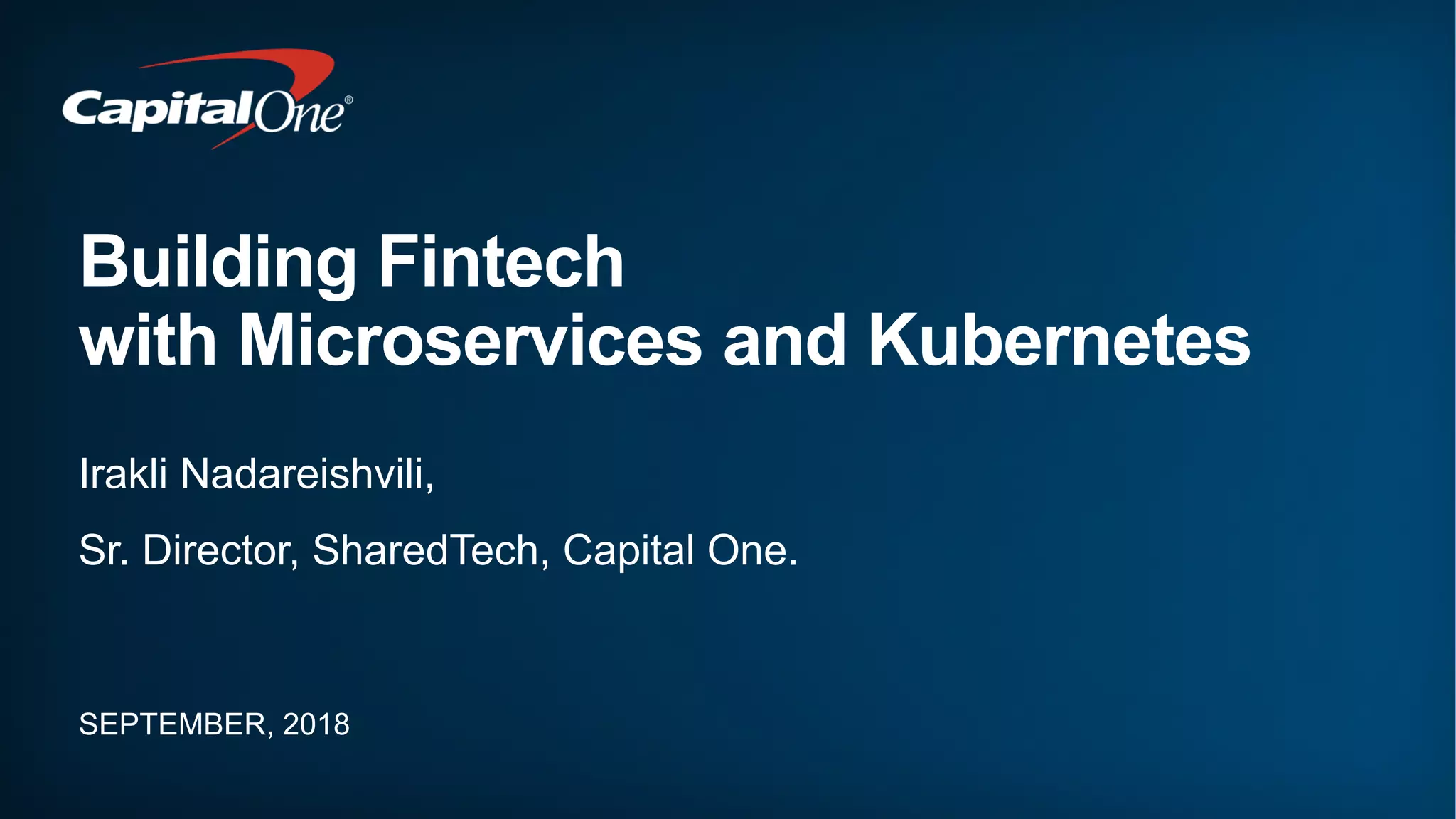 CapitalOne®

Building Fintech
with Microservices and Kubernetes

Irakli Nadareishvili,

Sr. Director, SharedTech, Capital One.

SEPTEMBER, 2018